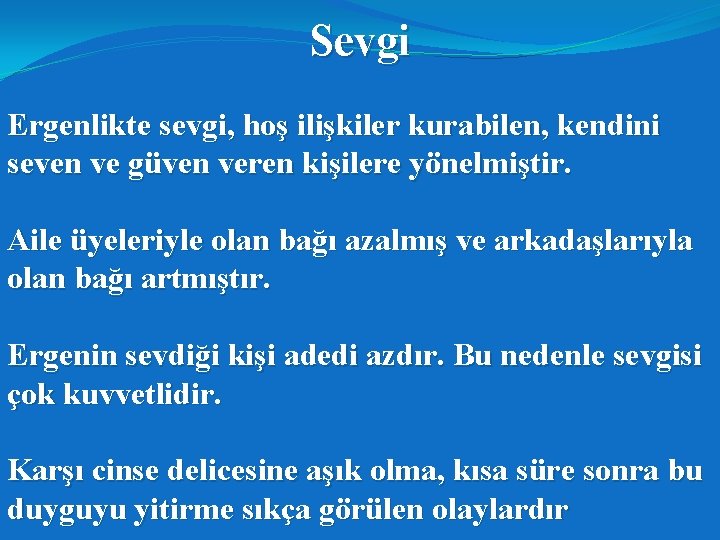 Sevgi

Ergenlikte sevgi, hoş ilişkiler kurabilen, kendini seven ve güven veren kişilere yönelmiştir.

Aile üyeleriyle olan bağı azalmış ve arkadaşlarıyla olan bağı artmıştır.

Ergenin sevdiği kişi adedi azdır. Bu nedenle sevgisi çok kuvvetlidir.

Karşı cinse delicesine aşık olma, kısa süre sonra bu duyguyu yitirme sıkça görülen olaylardır